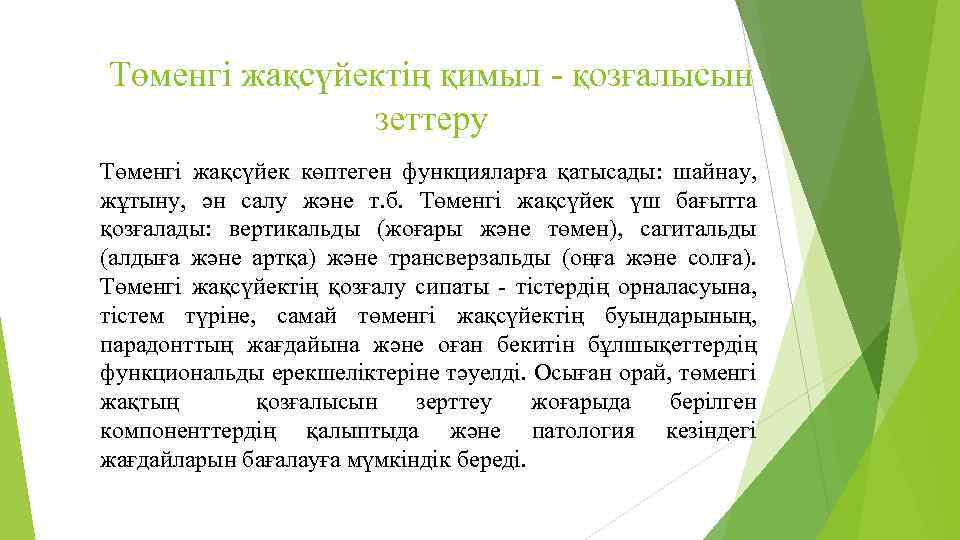 Төменгі жақсүйектің қимыл - қозғалысын зеттеру

Төменгі жақсүйек көптеген функцияларға қатысады: шайнау, жұтыну, ән салу және т.б. Төменгі жақсүйек үш бағытта қозғалады: вертикальды (жоғары және төмен), сагитальды (алдыға және артқа) және трансверзальды (оңға және солға). Төменгі жақсүйектің қозғалу сипаты - тістердің орналасуына, тістем түріне, самай төменгі жақсүйектің буындарының, парадонттың жағдайына және оған бекитін бұлшықеттердің функциональды ерекшеліктеріне тәуелді. Осыған орай, төменгі жақтың қозғалысын зерттеу жоғарыда берілген компоненттердің қалыптыда және патология кезіндегі жағдайларын бағалауға мүмкіндік береді.